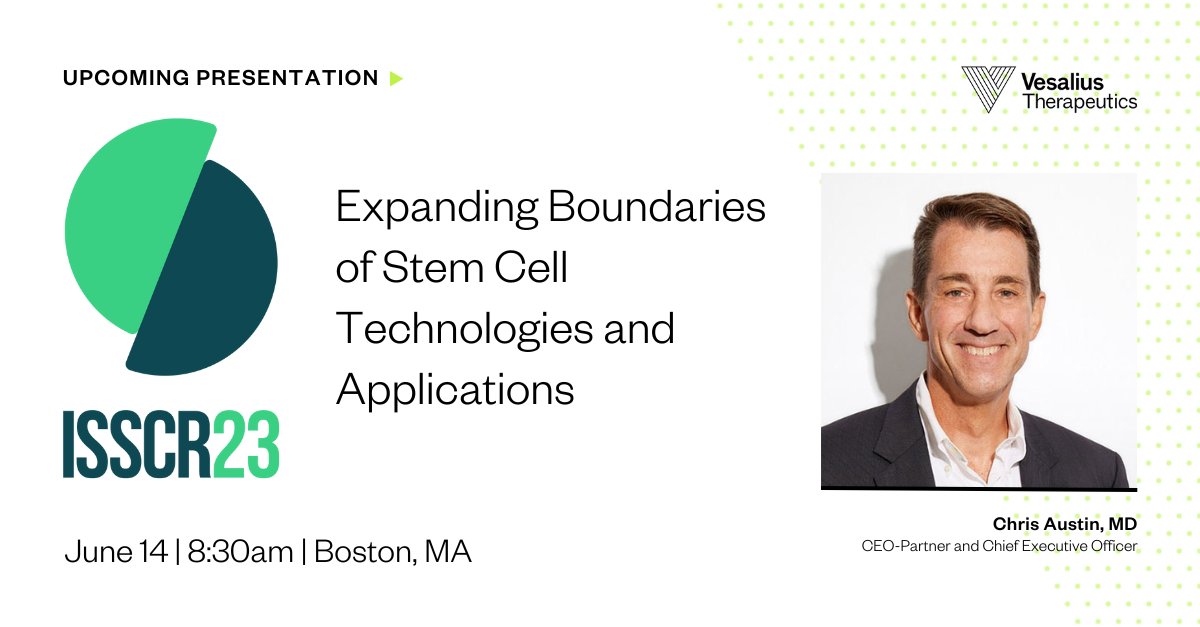 UPCOMING PRESENTATION

Vesalius Therapeutics

ISSCR23

Expanding Boundaries of Stem Cell Technologies and Applications

June 14 | 8:30am | Boston, MA

Chris Austin, MD
CEO-Partner and Chief Executive Officer